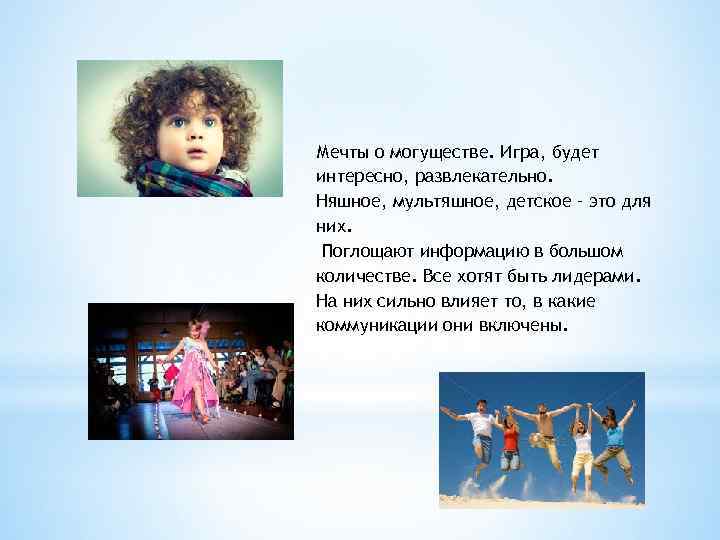 Мечты о могуществе. Игра, будет интересно, развлекательно.
Няшное, мультяшное, детское - это для них.
 Поглощают информацию в большом количестве. Все хотят быть лидерами.
На них сильно влияет то, в какие коммуникации они включены.